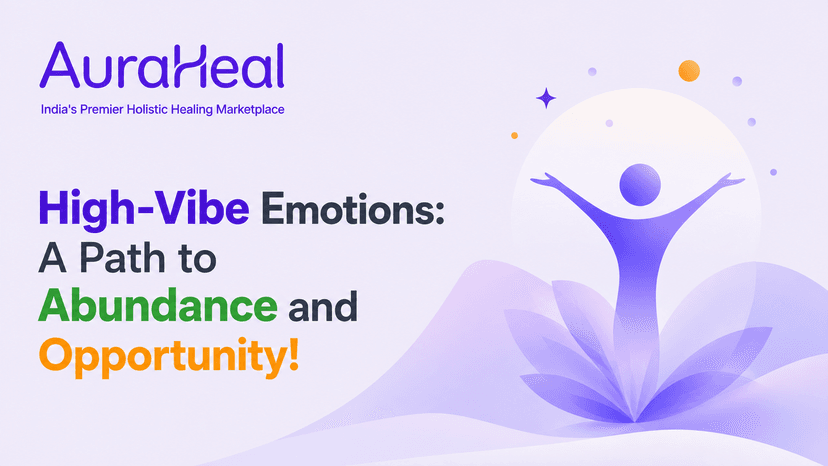 AuraHeal
India's Premier Holistic Healing Marketplace

High-Vibe Emotions: A Path to Abundance and Opportunity!